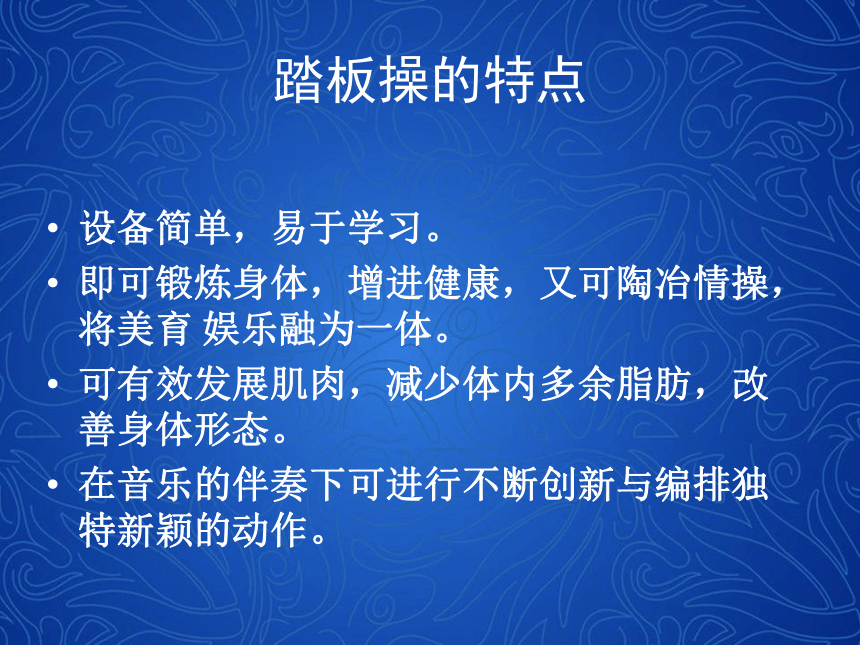 踏板操的特点

• 设备简单，易于学习。
• 即可锻炼身体，增进健康，又可陶冶情操，将美育 娱乐融为一体。
• 可有效发展肌肉，减少体内多余脂肪，改善身体形态。
• 在音乐的伴奏下可进行不断创新与编排独特新颖的动作。